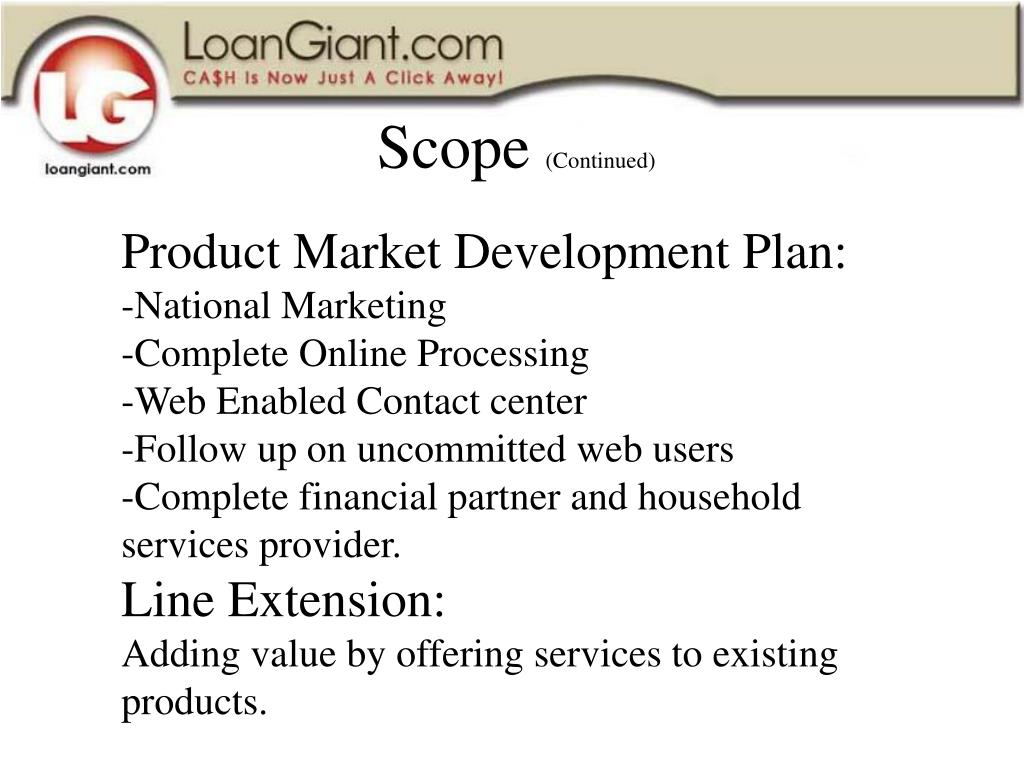 LG
loangiant.com

LoanGiant.com
CA$H Is Now Just A Click Away!

Scope (Continued)

Product Market Development Plan:
-National Marketing
-Complete Online Processing
-Web Enabled Contact center
-Follow up on uncommitted web users
-Complete financial partner and household services provider.
Line Extension:
Adding value by offering services to existing products.